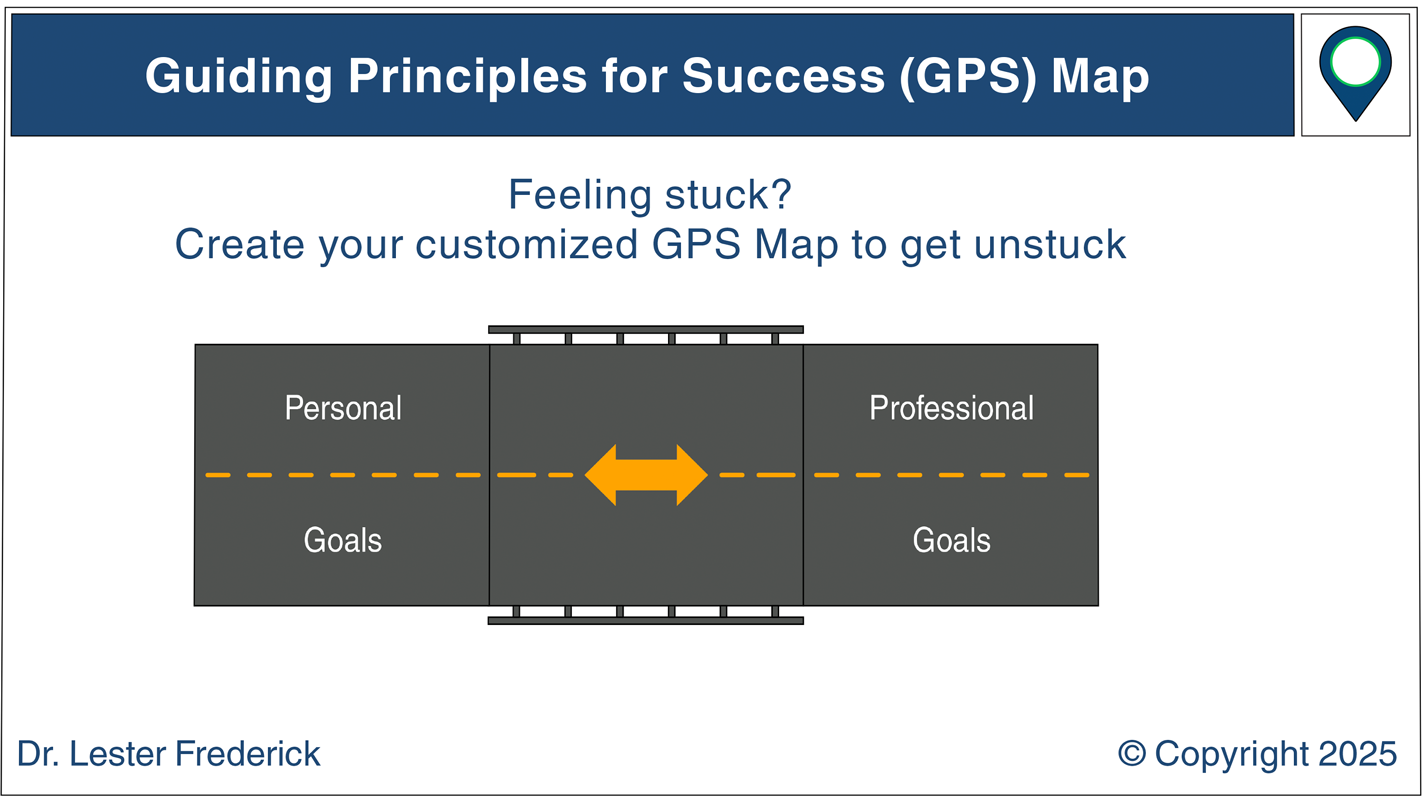 Guiding Principles for Success (GPS) Map

Feeling stuck?
Create your customized GPS Map to get unstuck

Personal

Goals

Professional

Goals

Dr. Lester Frederick

© Copyright 2025